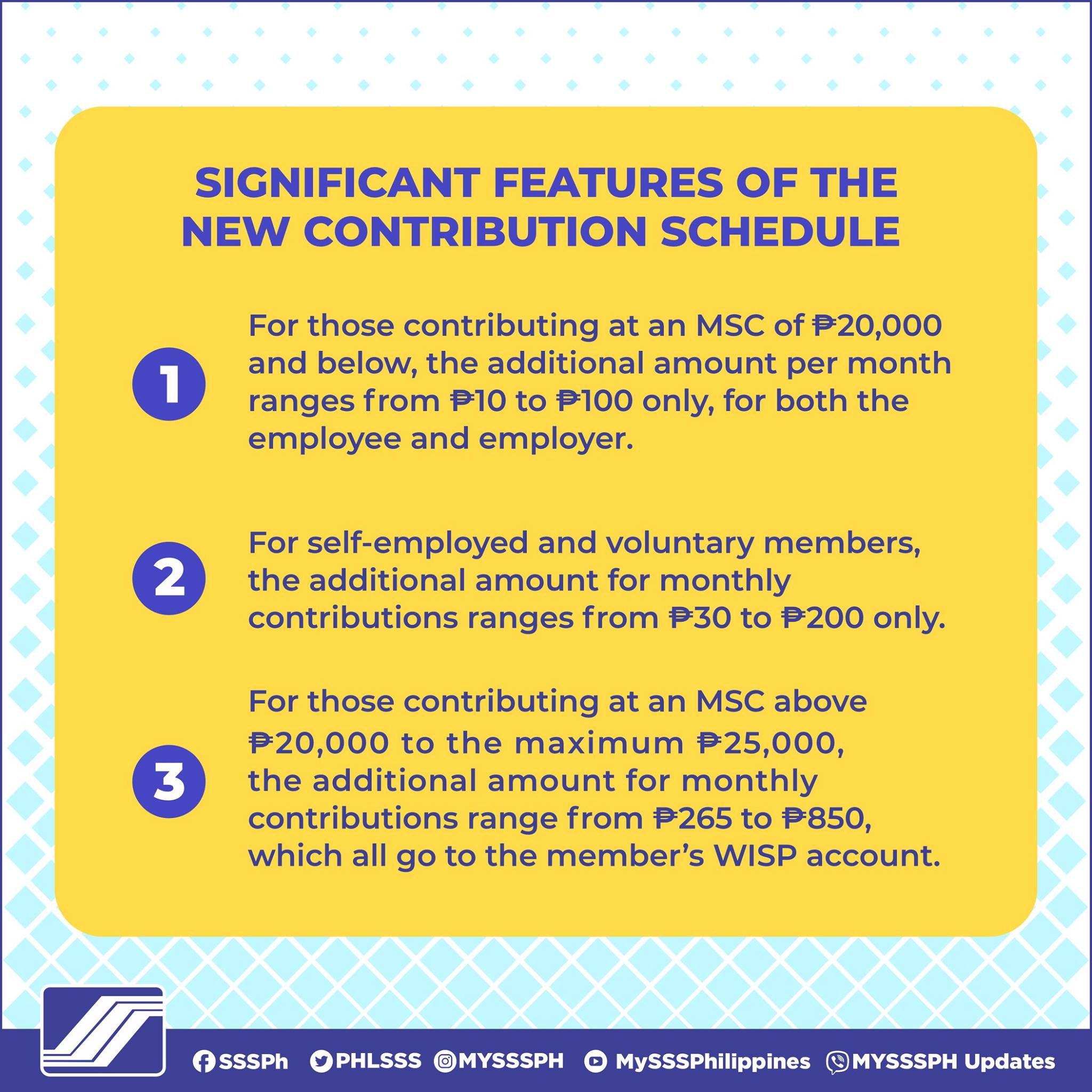 SIGNIFICANT FEATURES OF THE NEW CONTRIBUTION SCHEDULE

1 For those contributing at an MSC of ₱20,000 and below, the additional amount per month ranges from ₱10 to ₱100 only, for both the employee and employer.

2 For self-employed and voluntary members, the additional amount for monthly contributions ranges from ₱30 to ₱200 only.

3 For those contributing at an MSC above ₱20,000 to the maximum ₱25,000, the additional amount for monthly contributions range from ₱265 to ₱850, which all go to the member's WISP account.

SSSPh PHLSSS MYSSSPH MySSSPhilippines MYSSSPH Updates